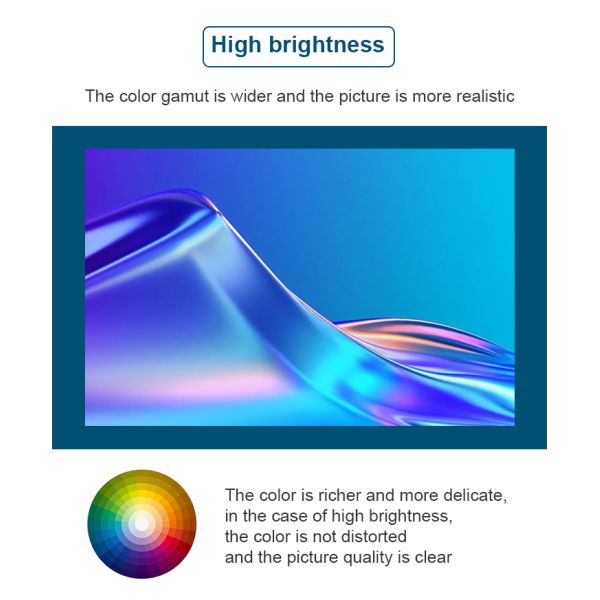 High brightness

The color gamut is wider and the picture is more realistic

The color is richer and more delicate, in the case of high brightness, the color is not distorted and the picture quality is clear